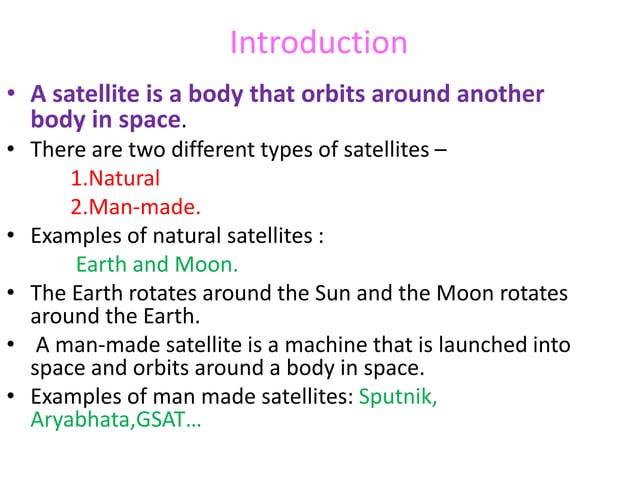 Introduction

• A satellite is a body that orbits around another body in space.
• There are two different types of satellites –
1.Natural
2.Man-made.
• Examples of natural satellites :
Earth and Moon.
• The Earth rotates around the Sun and the Moon rotates around the Earth.
• A man-made satellite is a machine that is launched into space and orbits around a body in space.
• Examples of man made satellites: Sputnik, Aryabhata,GSAT…